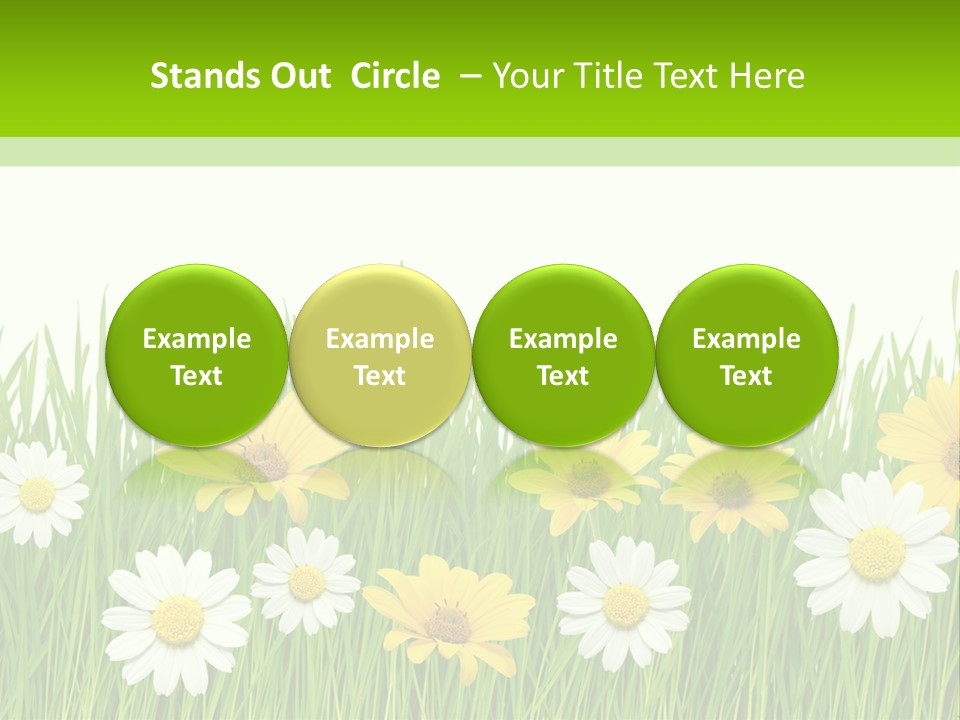 Stands Out Circle – Your Title Text Here

Example Text

Example Text

Example Text

Example Text